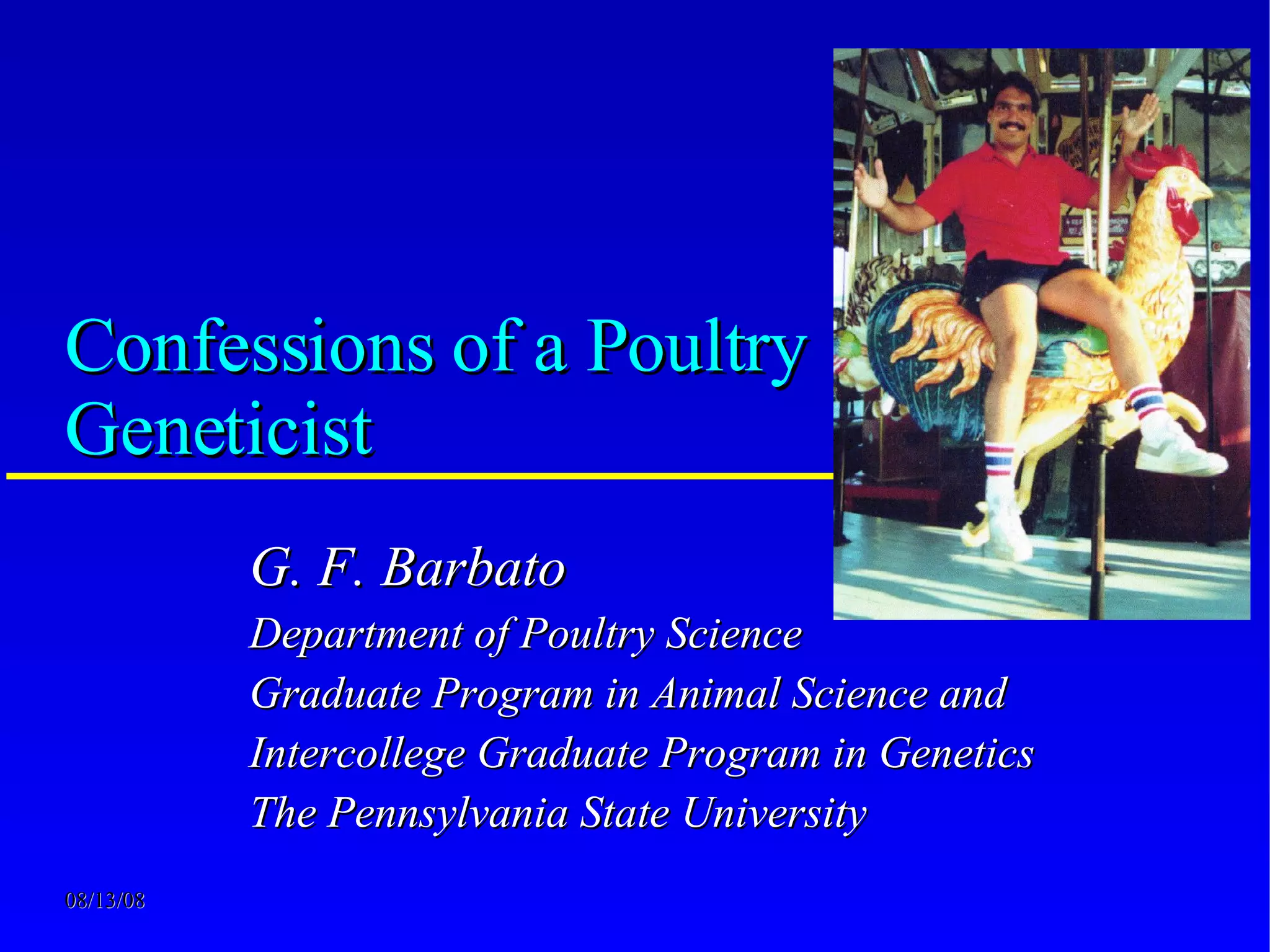 Confessions of a Poultry Geneticist

G. F. Barbato

Department of Poultry Science

Graduate Program in Animal Science and

Intercollege Graduate Program in Genetics

The Pennsylvania State University

08/13/08